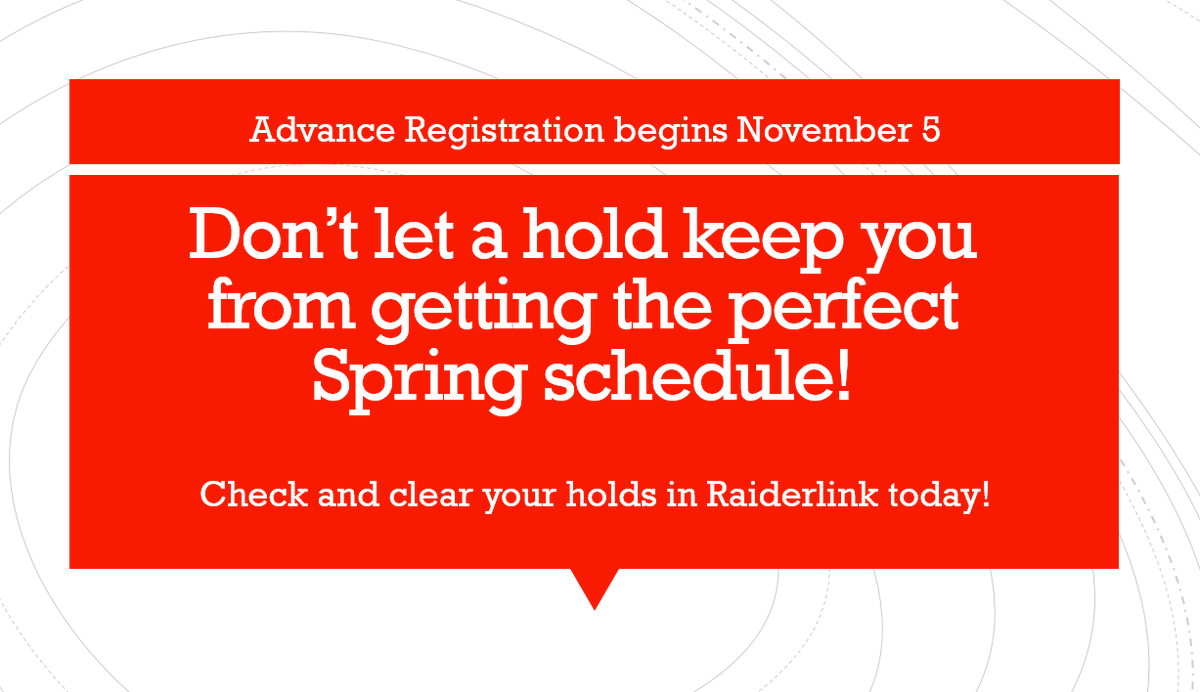 Advance Registration begins November 5

Don’t let a hold keep you from getting the perfect Spring schedule!

Check and clear your holds in Raiderlink today!